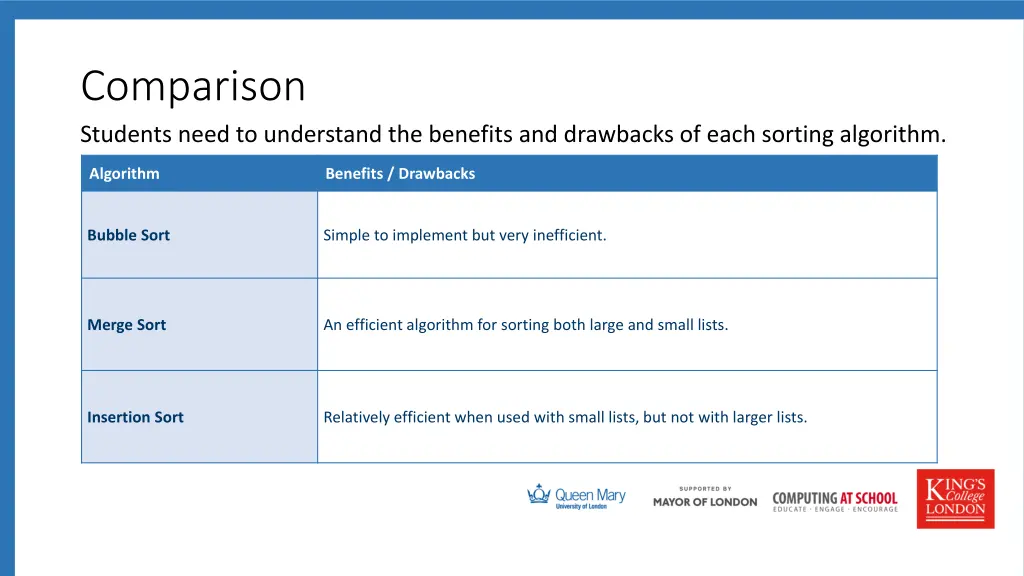 Comparison

Students need to understand the benefits and drawbacks of each sorting algorithm.

| Algorithm | Benefits / Drawbacks |
|---|---|
| Bubble Sort | Simple to implement but very inefficient. |
| Merge Sort | An efficient algorithm for sorting both large and small lists. |
| Insertion Sort | Relatively efficient when used with small lists, but not with larger lists. |

Queen Mary University of London

SUPPORTED BY MAYOR OF LONDON

COMPUTING AT SCHOOL EDUCATE · ENGAGE · ENCOURAGE

KING'S College LONDON